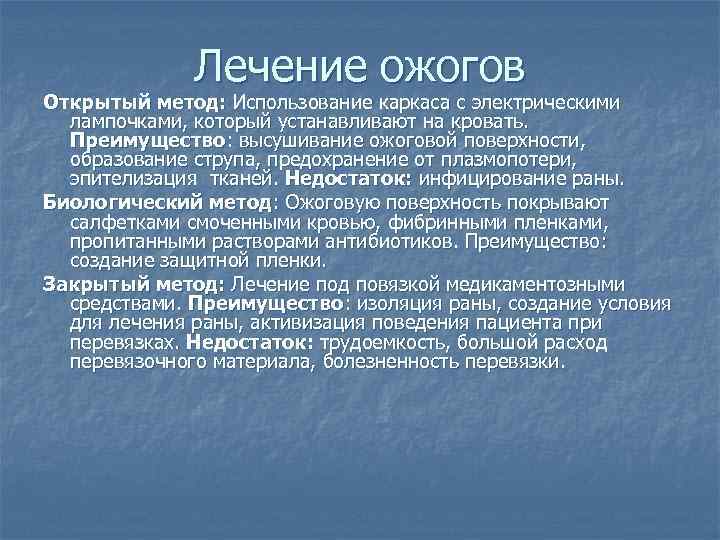 Лечение ожогов

Открытый метод: Использование каркаса с электрическими лампочками, который устанавливают на кровать. Преимущество: высушивание ожоговой поверхности, образование струпа, предохранение от плазмопотери, эпителизация тканей. Недостаток: инфицирование раны.

Биологический метод: Ожоговую поверхность покрывают салфетками смоченными кровью, фибринными пленками, пропитанными растворами антибиотиков. Преимущество: создание защитной пленки.

Закрытый метод: Лечение под повязкой медикаментозными средствами. Преимущество: изоляция раны, создание условия для лечения раны, активизация поведения пациента при перевязках. Недостаток: трудоемкость, большой расход перевязочного материала, болезненность перевязки.